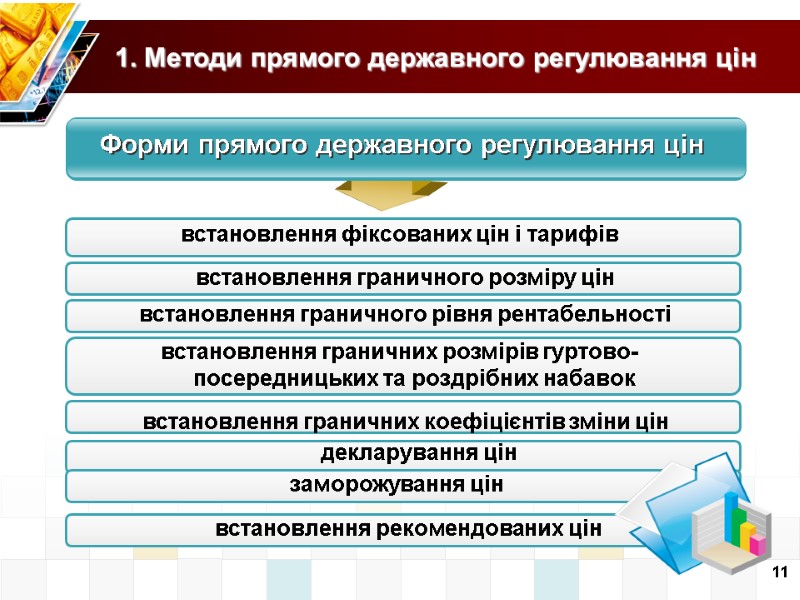 1. Методи прямого державного регулювання цін

Форми прямого державного регулювання цін

встановлення фіксованих цін і тарифів

встановлення граничного розміру цін

встановлення граничного рівня рентабельності

встановлення граничних розмірів гуртово-посередницьких та роздрібних набавок

встановлення граничних коефіцієнтів зміни цін

декларування цін

заморожування цін

встановлення рекомендованих цін

11